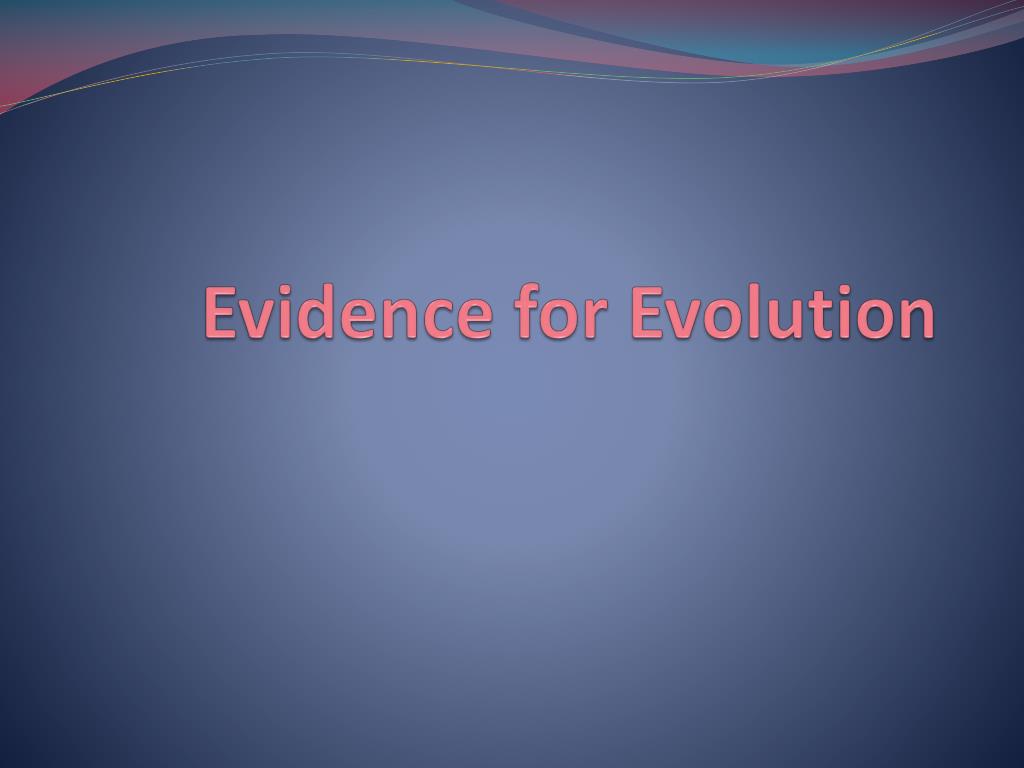 Evidence for Evolution